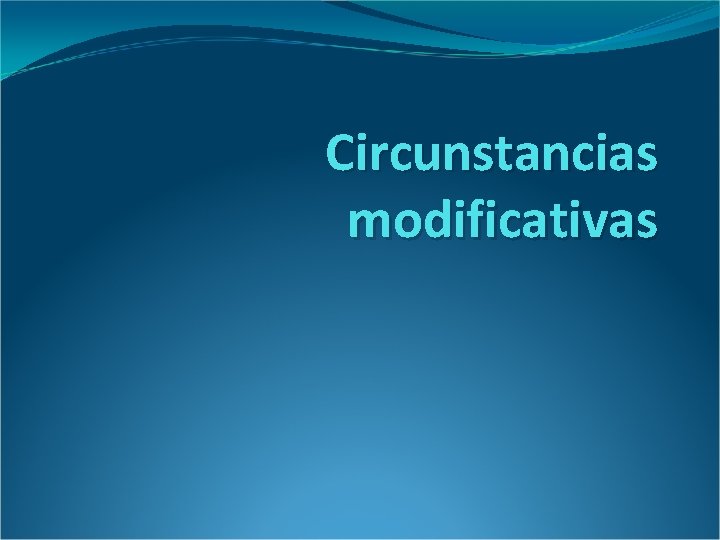 Circunstancias modificativas